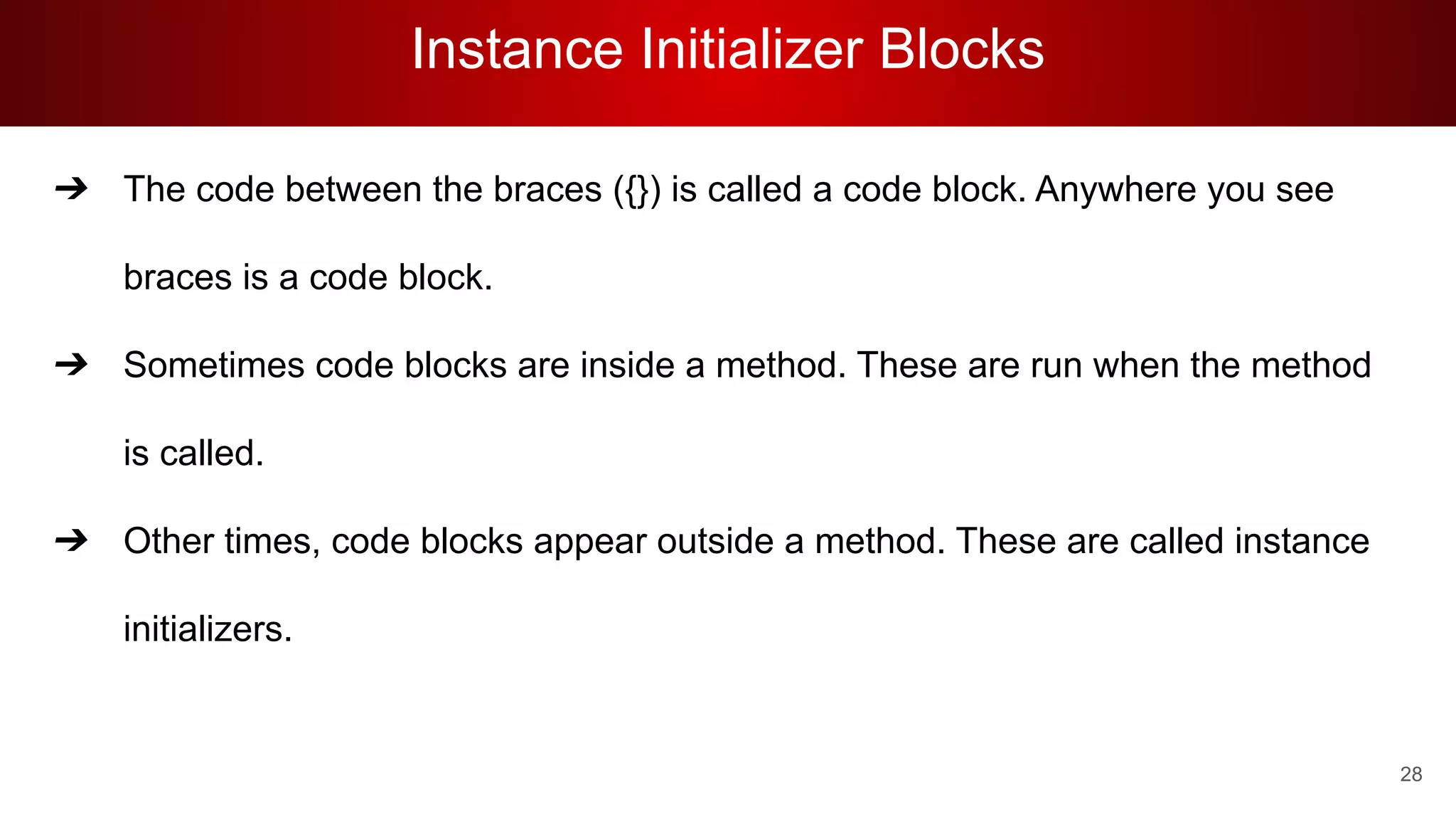 Instance Initializer Blocks

➔ The code between the braces ({}) is called a code block. Anywhere you see braces is a code block.

➔ Sometimes code blocks are inside a method. These are run when the method is called.

➔ Other times, code blocks appear outside a method. These are called instance initializers.

28